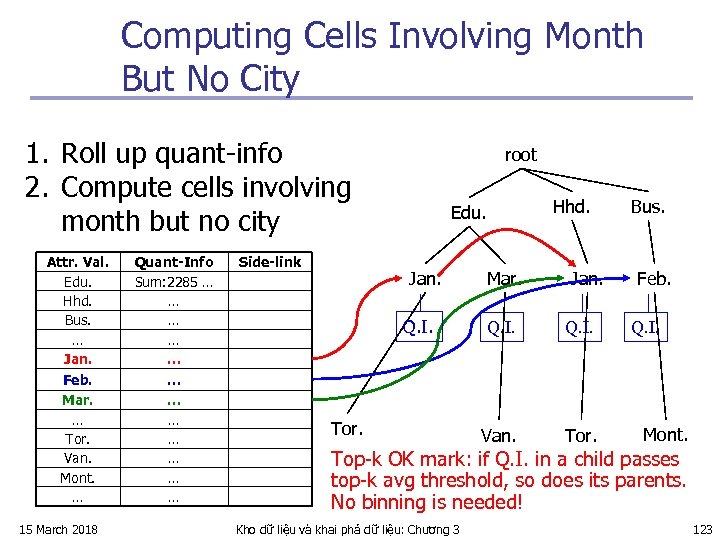 Computing Cells Involving Month But No City

1. Roll up quant-info
2. Compute cells involving month but no city

| Attr. Val. | Quant-Info | Side-link |
|---|---|---|
| Edu. | Sum:2285 … | |
| Hhd. | … | |
| Bus. | … | |
| … | … | |
| Jan. | … | |
| Feb. | … | |
| Mar. | … | |
| … | … | |
| Tor. | … | |
| Van. | … | |
| Mont. | … | |
| … | … | |

root

Edu.

Hhd.

Bus.

Jan.

Mar.

Jan.

Feb.

Q.I.

Q.I.

Q.I.

Q.I.

Tor.

Van.

Tor.

Mont.

Top-k OK mark: if Q.I. in a child passes top-k avg threshold, so does its parents. No binning is needed!

15 March 2018

Kho dữ liệu và khai phá dữ liệu: Chương 3

123